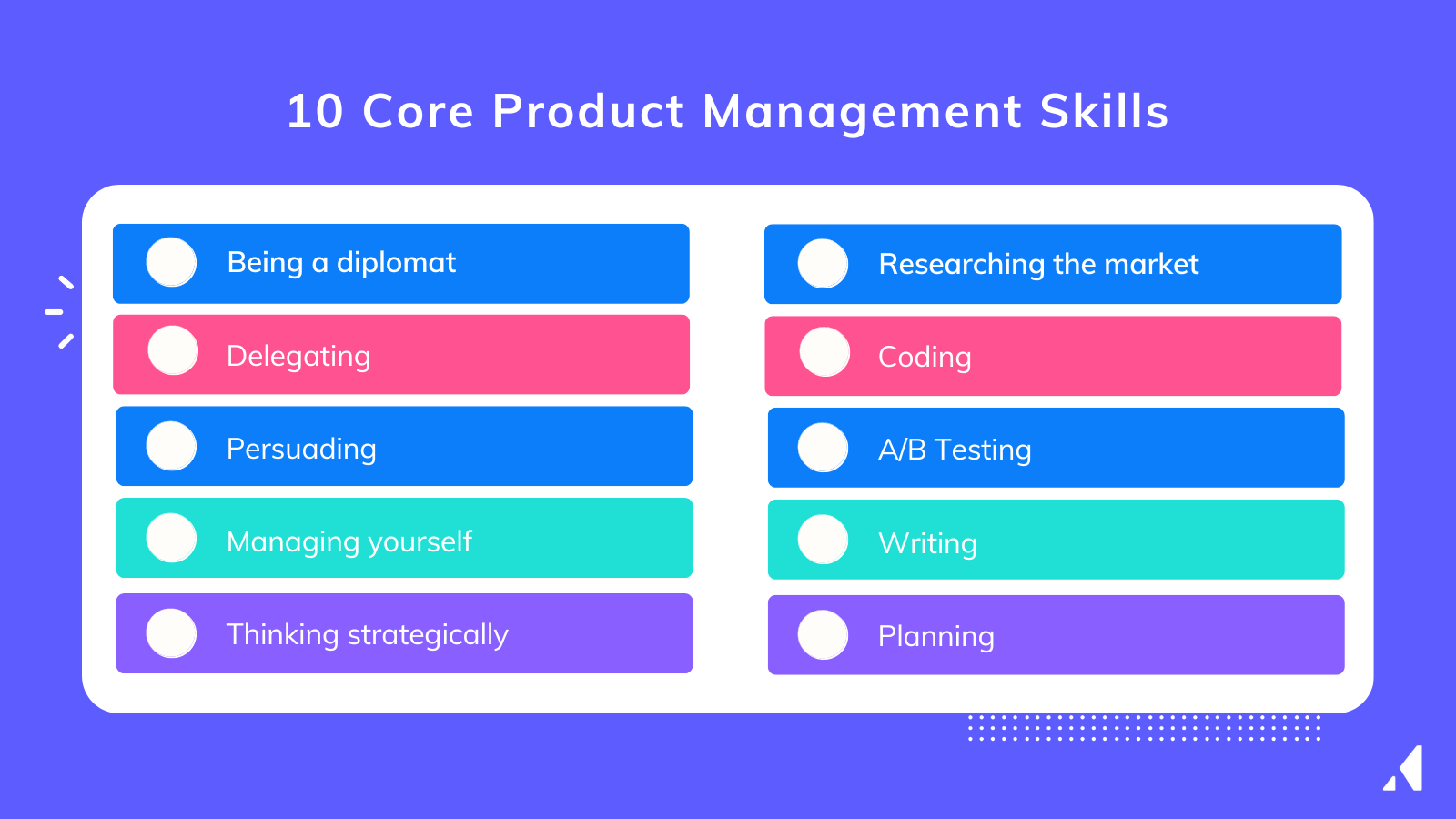 10 Core Product Management Skills

Being a diplomat

Delegating

Persuading

Managing yourself

Thinking strategically

Researching the market

Coding

A/B Testing

Writing

Planning